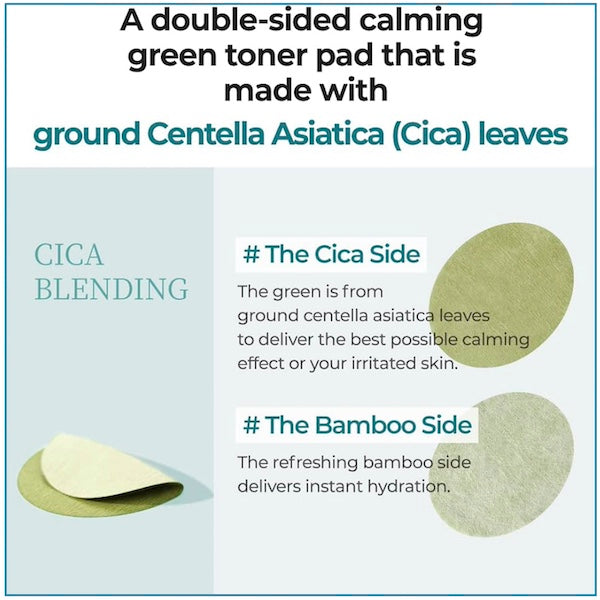 A double-sided calming green toner pad that is made with
ground Centella Asiatica (Cica) leaves

CICA BLENDING

# The Cica Side

The green is from ground centella asiatica leaves to deliver the best possible calming effect or your irritated skin.

# The Bamboo Side

The refreshing bamboo side delivers instant hydration.